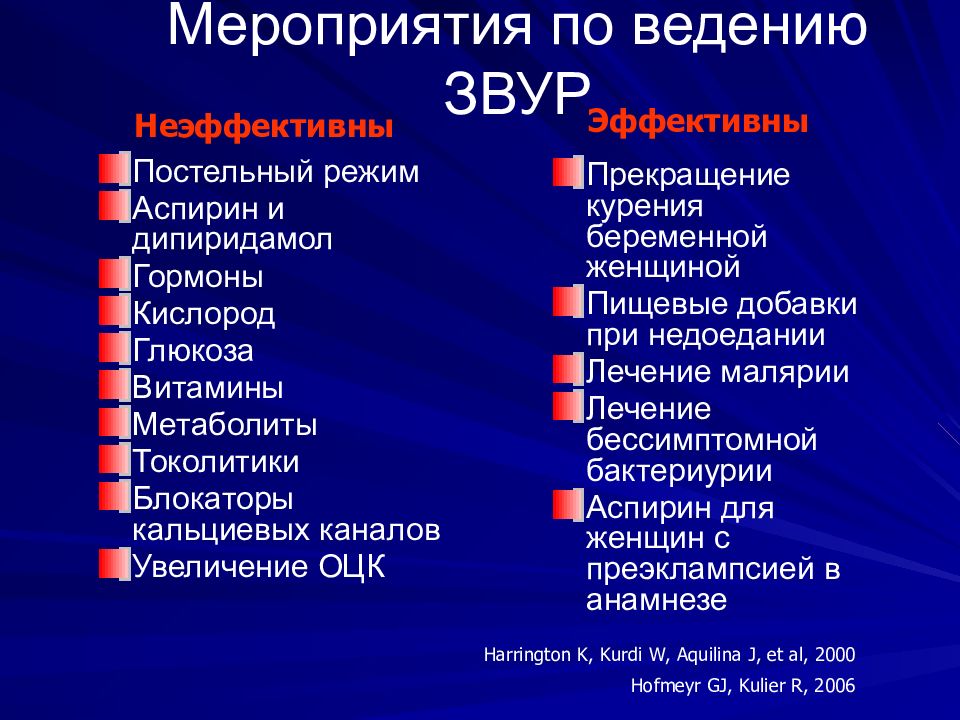 Мероприятия по ведению ЗВУР

Неэффективны

Постельный режим
Аспирин и дипиридамол
Гормоны
Кислород
Глюкоза
Витамины
Метаболиты
Токолитики
Блокаторы кальциевых каналов
Увеличение ОЦК

Эффективны

Прекращение курения беременной женщиной
Пищевые добавки при недоедании
Лечение малярии
Лечение бессимптомной бактериурии
Аспирин для женщин с преэклампсией в анамнезе

Harrington K, Kurdi W, Aquilina J, et al, 2000
Hofmeyr GJ, Kulier R, 2006